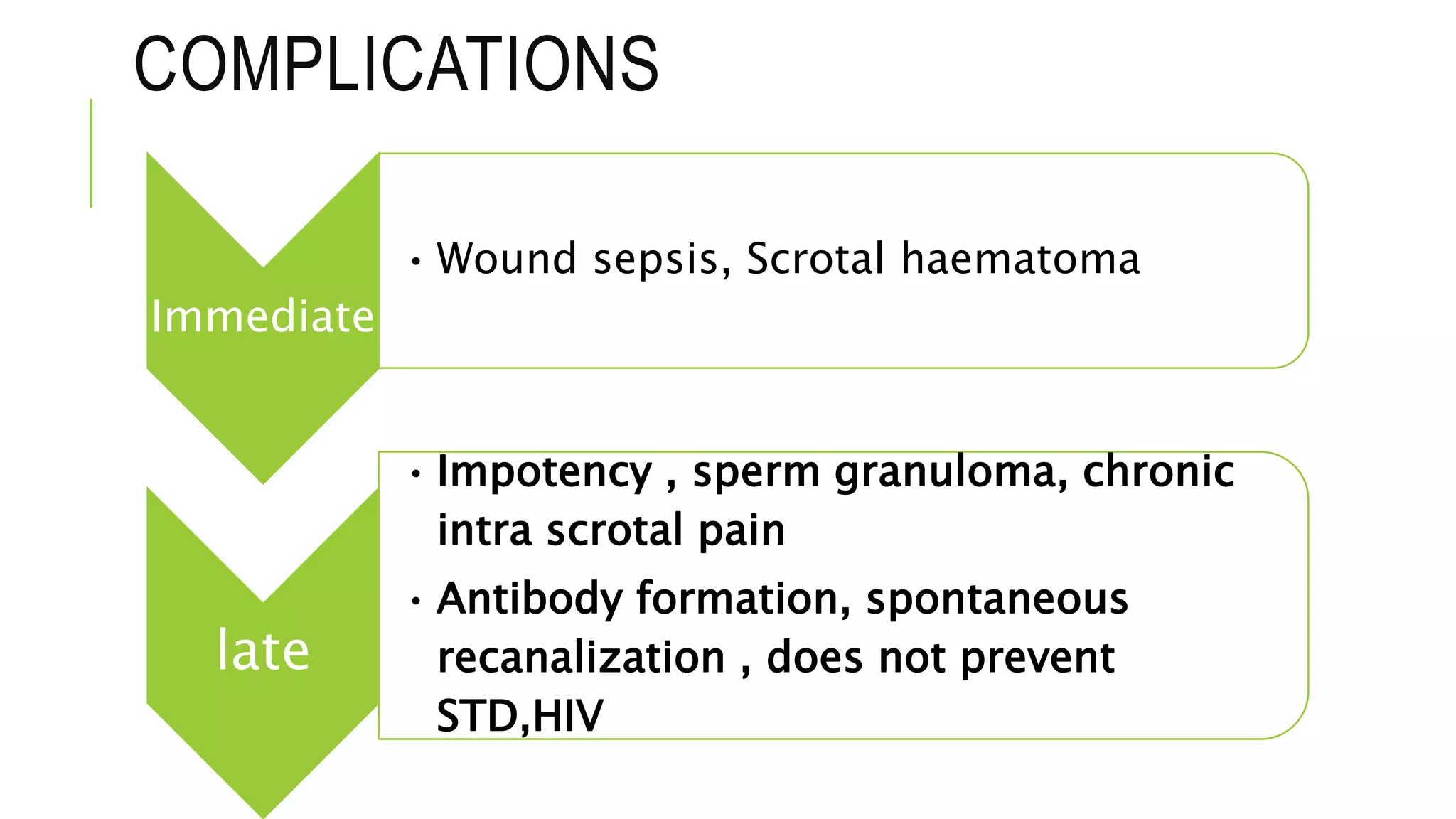 COMPLICATIONS

Immediate

• Wound sepsis, Scrotal haematoma

late

• Impotency , sperm granuloma, chronic intra scrotal pain
• Antibody formation, spontaneous recanalization , does not prevent STD,HIV